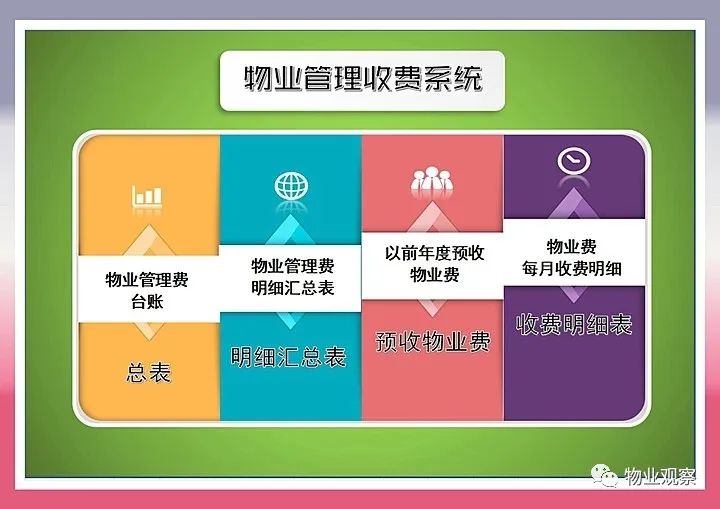 物业管理收费系统

物业管理费
台账

总表

物业管理费
明细汇总表

明细汇总表

以前年度预收
物业费

预收物业费

物业费
每月收费明细

收费明细表

物业观察